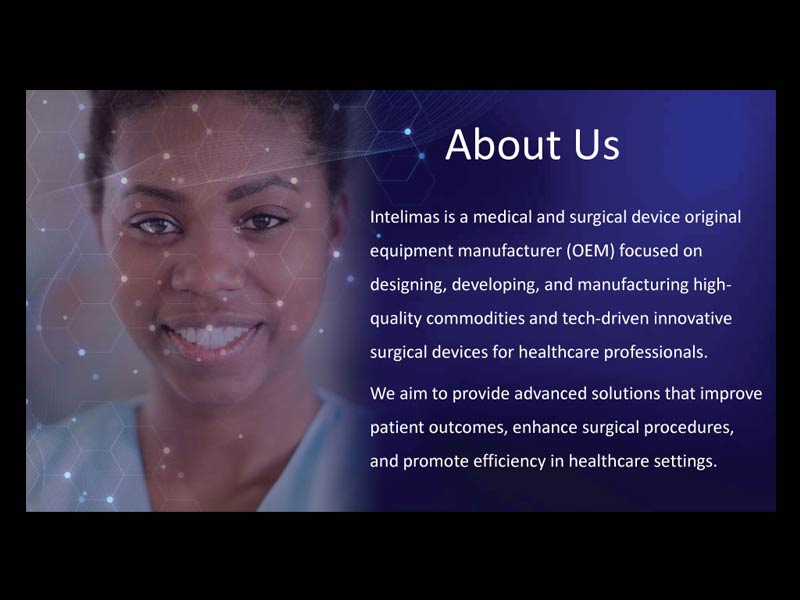 About Us

Intelimas is a medical and surgical device original equipment manufacturer (OEM) focused on designing, developing, and manufacturing high-quality commodities and tech-driven innovative surgical devices for healthcare professionals.

We aim to provide advanced solutions that improve patient outcomes, enhance surgical procedures, and promote efficiency in healthcare settings.